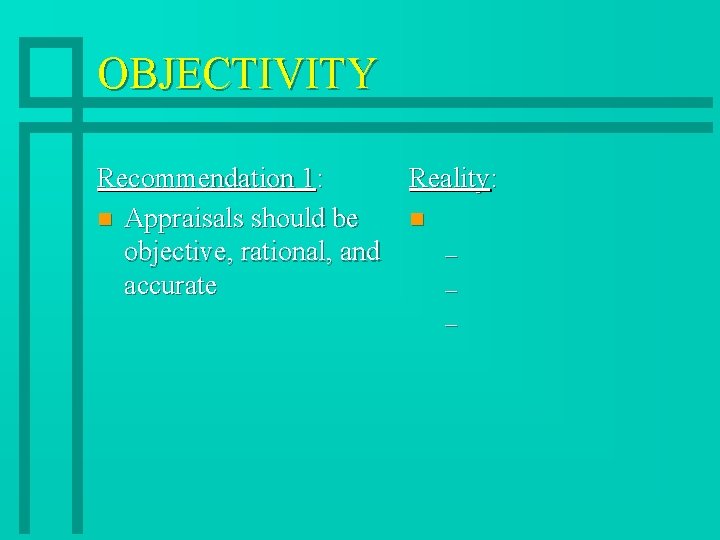 OBJECTIVITY

Recommendation 1:

Appraisals should be objective, rational, and accurate

Reality:

–
–
–